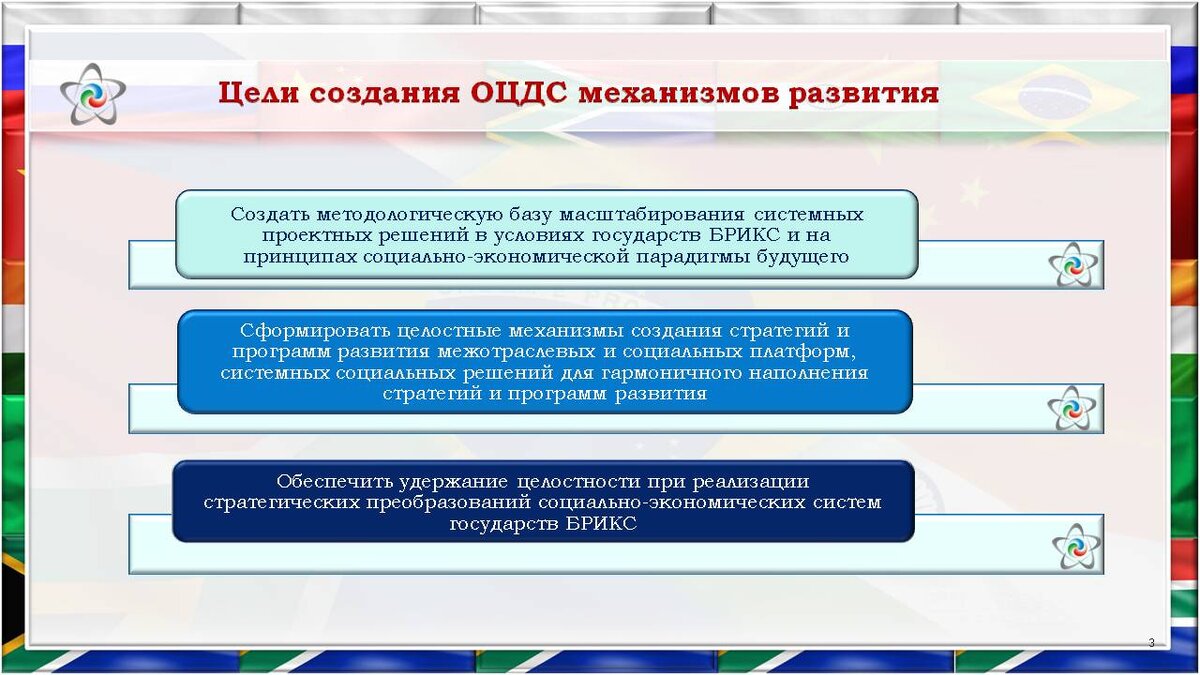 Цели создания ОЦДС механизмов развития

Создать методологическую базу масштабирования системных проектных решений в условиях государств БРИКС и на принципах социально-экономической парадигмы будущего

Сформировать целостные механизмы создания стратегий и программ развития межотраслевых и социальных платформ, системных социальных решений для гармоничного наполнения стратегий и программ развития

Обеспечить удержание целостности при реализации стратегических преобразований социально-экономических систем государств БРИКС

3